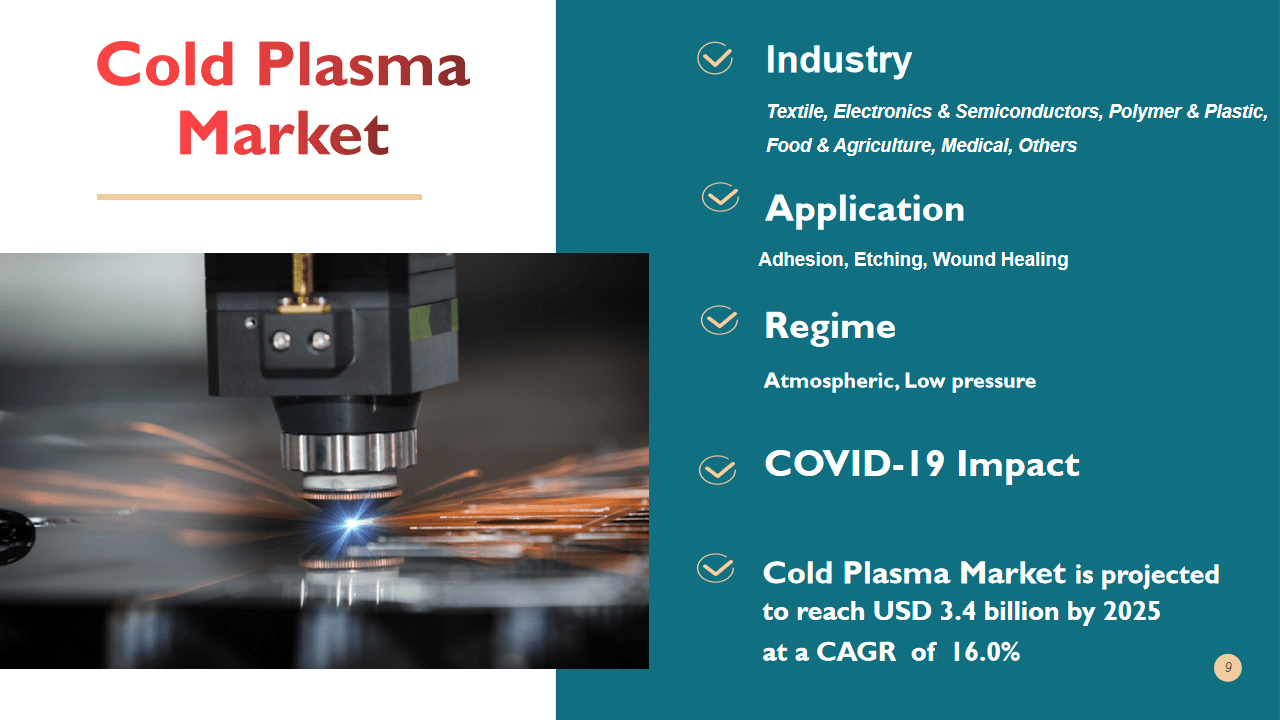 Cold Plasma Market

Industry

Textile, Electronics & Semiconductors, Polymer & Plastic, Food & Agriculture, Medical, Others

Application

Adhesion, Etching, Wound Healing

Regime

Atmospheric, Low pressure

COVID-19 Impact

Cold Plasma Market is projected to reach USD 3.4 billion by 2025 at a CAGR of 16.0%

9